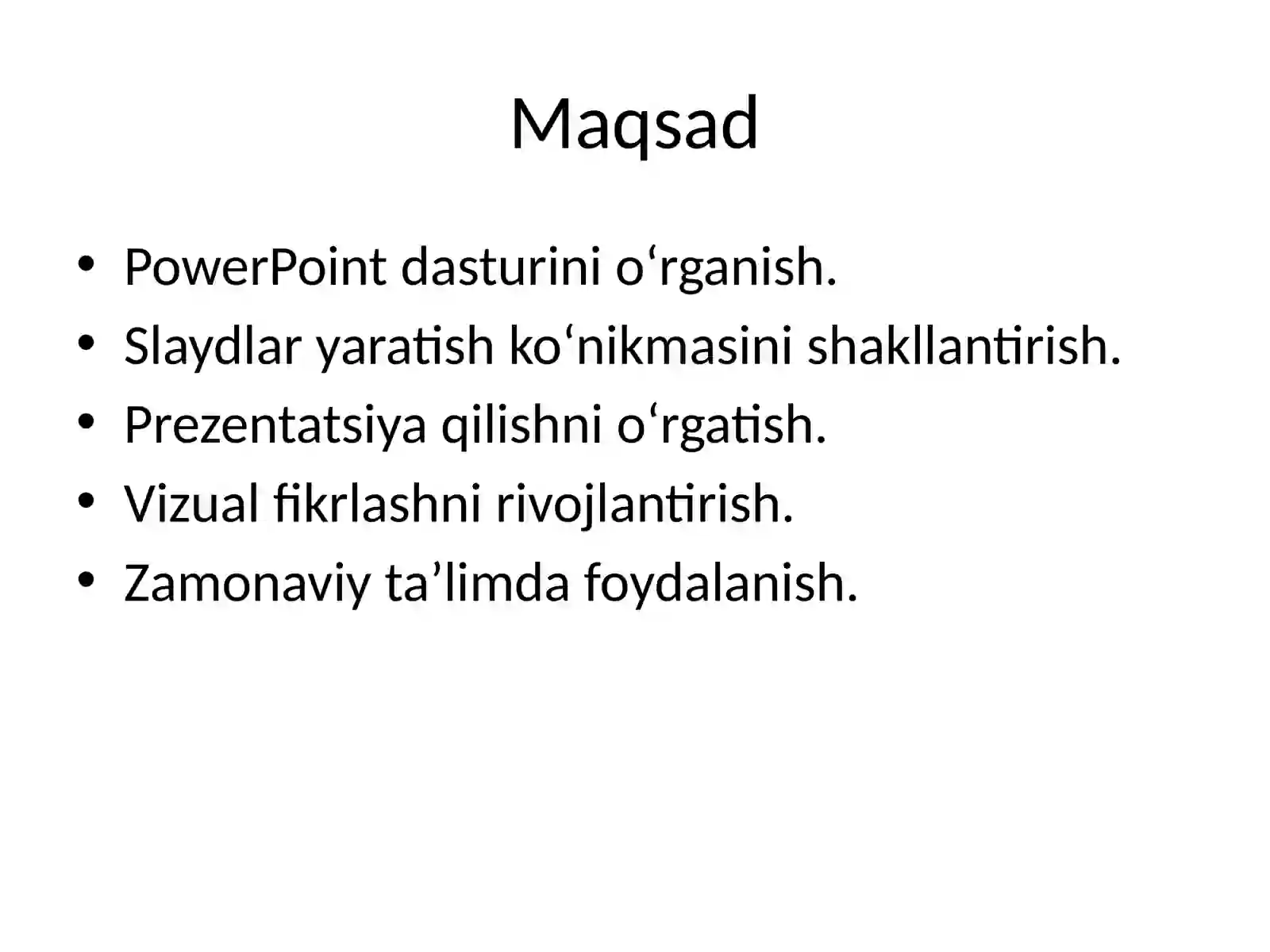 Maqsad

• PowerPoint dasturini o‘rganish.
• Slaydlar yaratish ko‘nikmasini shakllantirish.
• Prezentatsiya qilishni o‘rgatish.
• Vizual fikrlashni rivojlantirish.
• Zamonaviy ta’limda foydalanish.